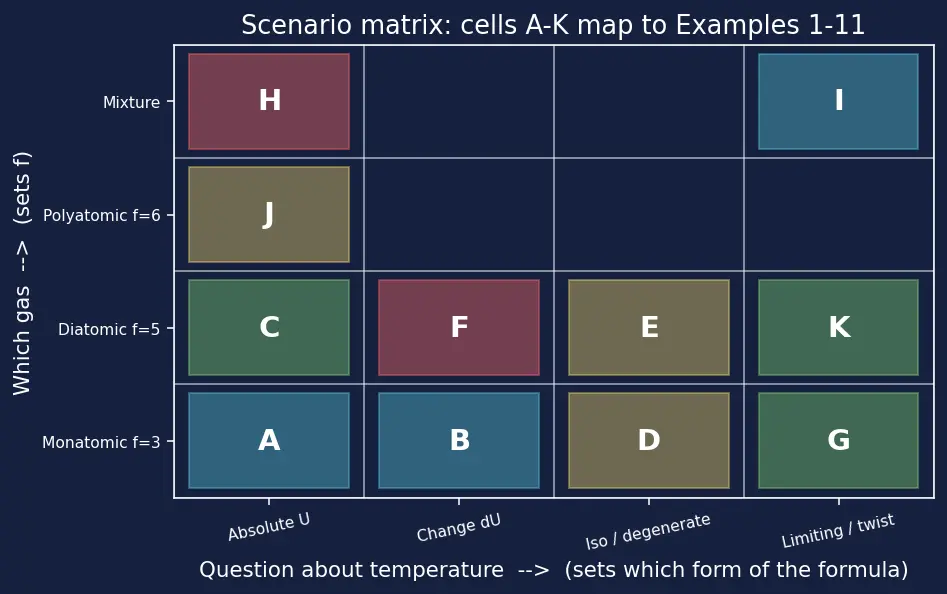 Scenario matrix: cells A-K map to Examples 1-11

Which gas --> (sets f)

Mixture
Polyatomic f=6
Diatomic f=5
Monatomic f=3

H
I
J
C
F
E
K
A
B
D
G

Absolute U
Change dU
Iso / degenerate
Limiting / twist

Question about temperature --> (sets which form of the formula)